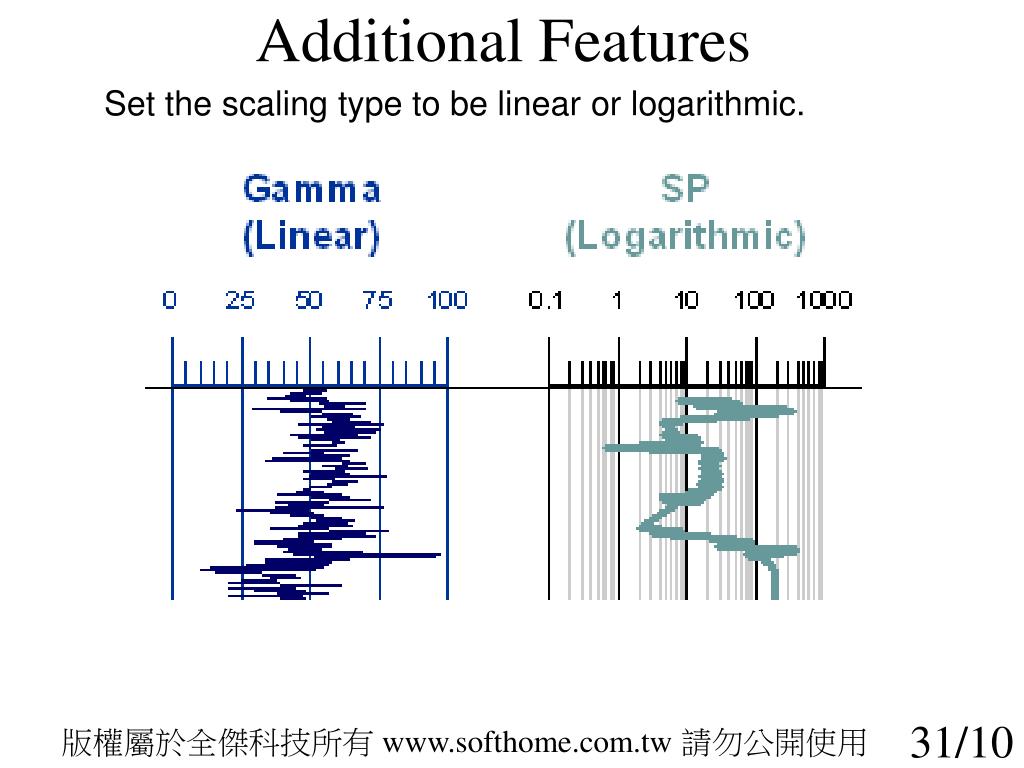 Additional Features

Set the scaling type to be linear or logarithmic.

Gamma
(Linear)

0 25 50 75 100

SP
(Logarithmic)

0.1 1 10 100 1000

版權屬於全傑科技所有 www.softhome.com.tw 請勿公開使用 31/10